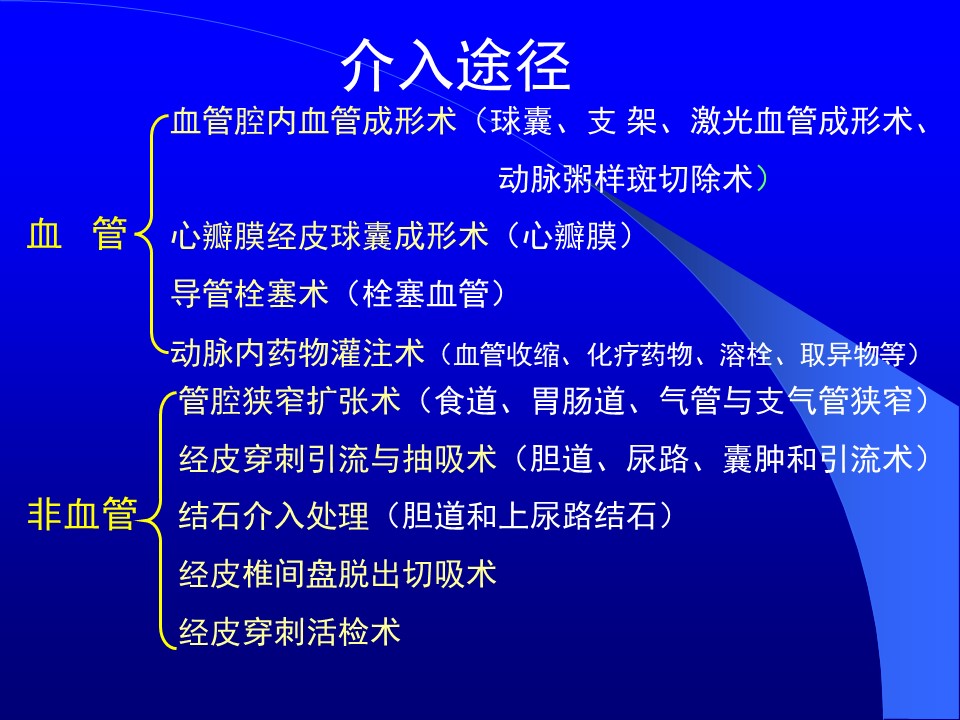 介入途径

血　管

血管腔内血管成形术（球囊、支 架、激光血管成形术、动脉粥样斑切除术）

心瓣膜经皮球囊成形术（心瓣膜）

导管栓塞术（栓塞血管）

动脉内药物灌注术（血管收缩、化疗药物、溶栓、取异物等）

非血管

管腔狭窄扩张术（食道、胃肠道、气管与支气管狭窄）

经皮穿刺引流与抽吸术（胆道、尿路、囊肿和引流术）

结石介入处理（胆道和上尿路结石）

经皮椎间盘脱出切吸术

经皮穿刺活检术